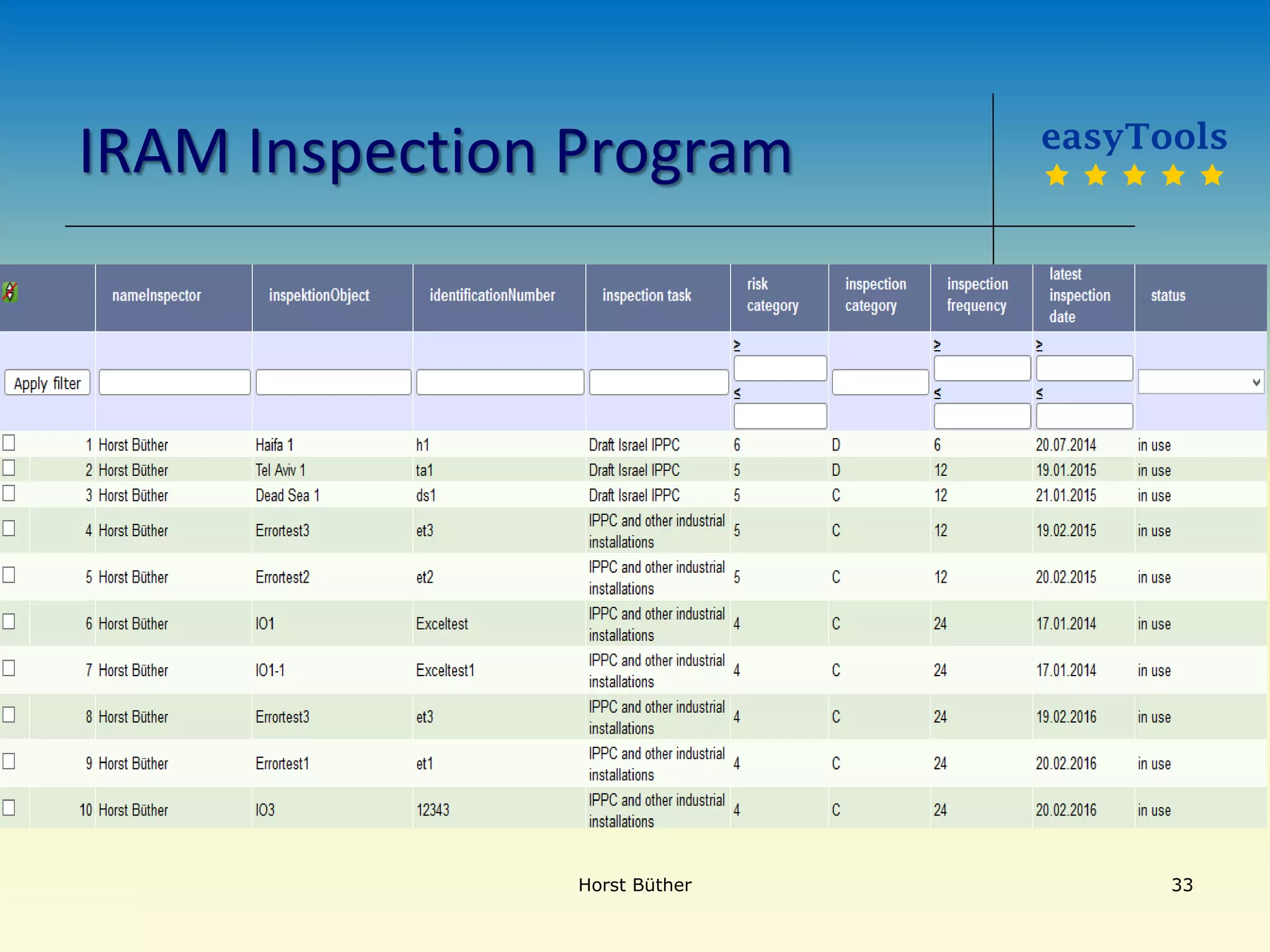 IRAM Inspection Program

easyTools

| | nameInspector | inspektionObject | identificationNumber | inspection task | risk category | inspection category | inspection frequency | latest inspection date | status |
|---|---|---|---|---|---|---|---|---|---|
| Apply filter | | | | | ≥ ≤ | | ≥ ≤ | ≥ ≤ | |
| 1 | Horst Büther | Haifa 1 | h1 | Draft Israel IPPC | 6 | D | 6 | 20.07.2014 | in use |
| 2 | Horst Büther | Tel Aviv 1 | ta1 | Draft Israel IPPC | 5 | D | 12 | 19.01.2015 | in use |
| 3 | Horst Büther | Dead Sea 1 | ds1 | Draft Israel IPPC | 5 | C | 12 | 21.01.2015 | in use |
| 4 | Horst Büther | Errortest3 | et3 | IPPC and other industrial installations | 5 | C | 12 | 19.02.2015 | in use |
| 5 | Horst Büther | Errortest2 | et2 | IPPC and other industrial installations | 5 | C | 12 | 20.02.2015 | in use |
| 6 | Horst Büther | IO1 | Exceltest | IPPC and other industrial installations | 4 | C | 24 | 17.01.2014 | in use |
| 7 | Horst Büther | IO1-1 | Exceltest1 | IPPC and other industrial installations | 4 | C | 24 | 17.01.2014 | in use |
| 8 | Horst Büther | Errortest3 | et3 | IPPC and other industrial installations | 4 | C | 24 | 19.02.2016 | in use |
| 9 | Horst Büther | Errortest1 | et1 | IPPC and other industrial installations | 4 | C | 24 | 20.02.2016 | in use |
| 10 | Horst Büther | IO3 | 12343 | IPPC and other industrial installations | 4 | C | 24 | 20.02.2016 | in use |

Horst Büther

33